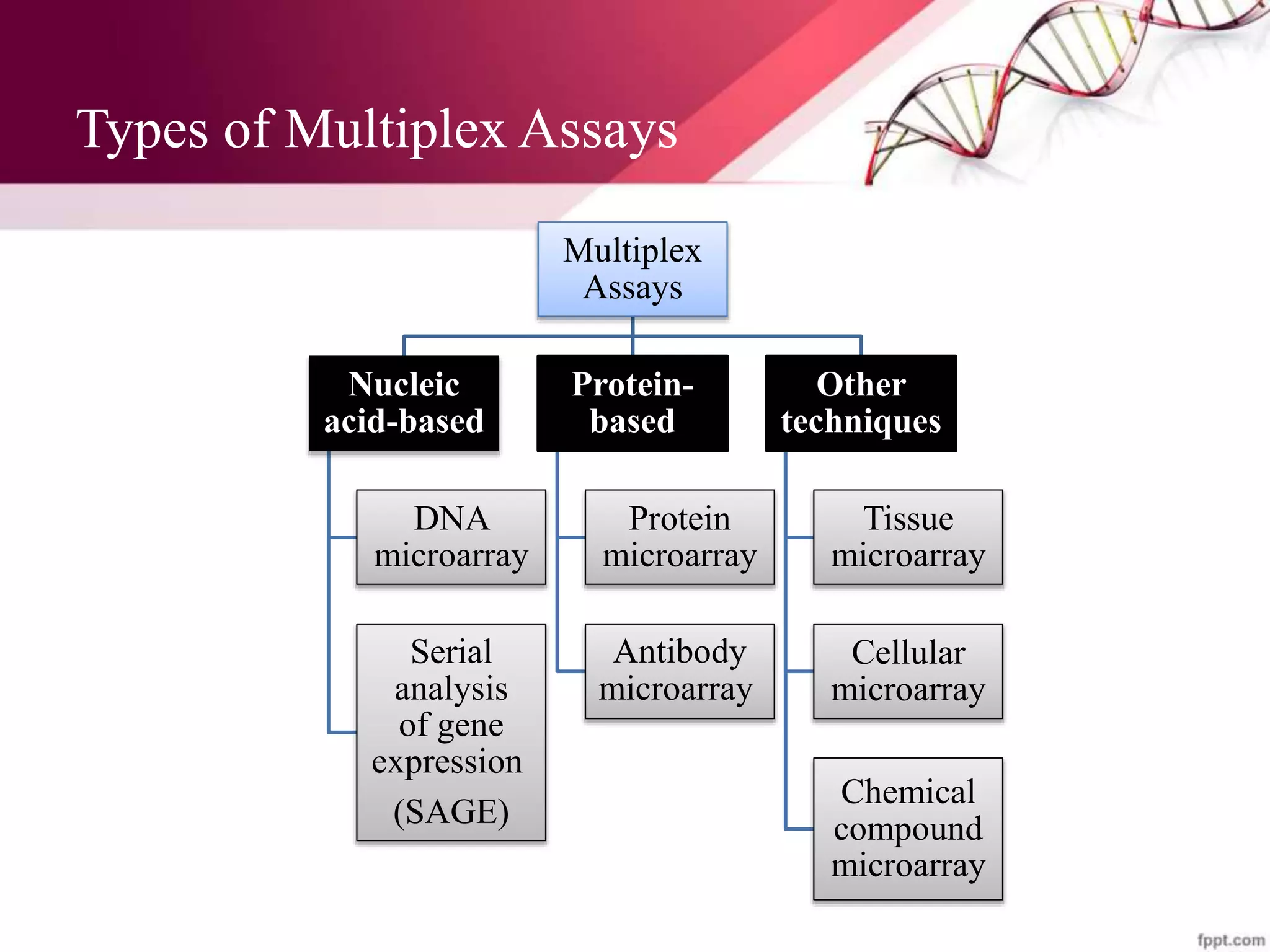 Types of Multiplex Assays

Multiplex Assays

Nucleic acid-based

DNA microarray

Serial analysis of gene expression (SAGE)

Protein-based

Protein microarray

Antibody microarray

Other techniques

Tissue microarray

Cellular microarray

Chemical compound microarray

fppt.com